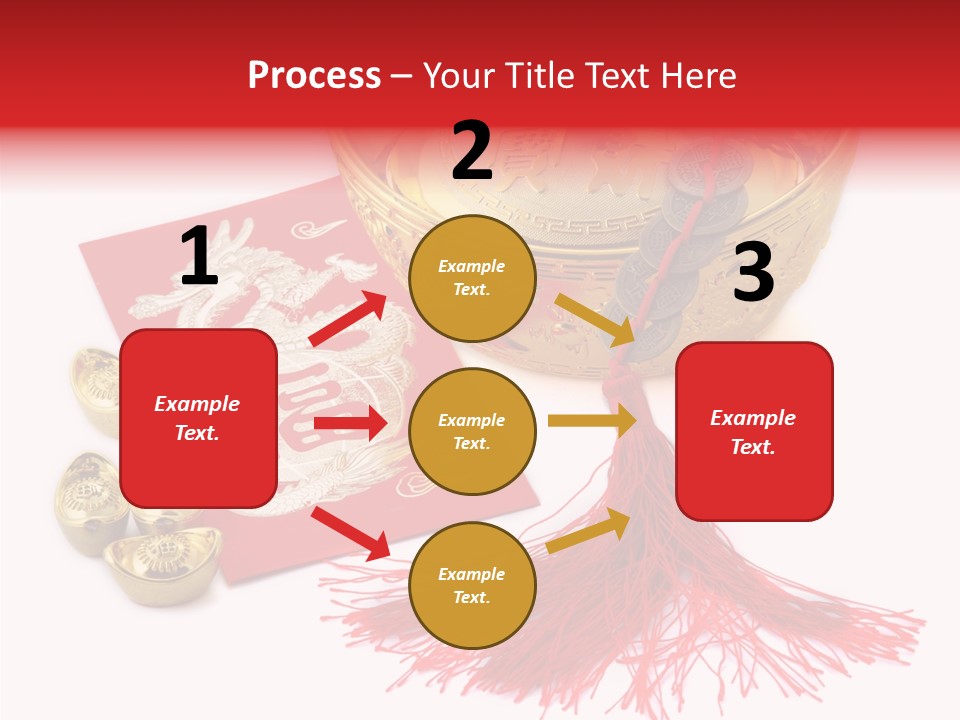 Process – Your Title Text Here

1

Example Text.

2

Example Text.

Example Text.

Example Text.

3

Example Text.